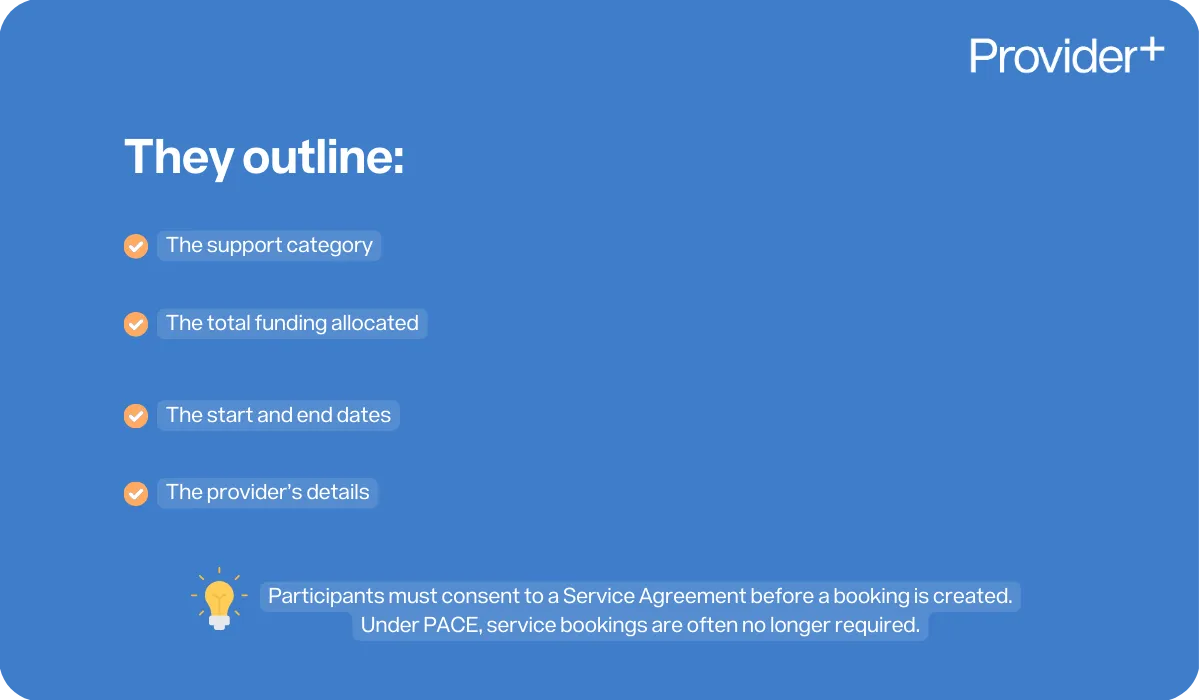 Provider+

They outline:

The support category

The total funding allocated

The start and end dates

The provider's details

Participants must consent to a Service Agreement before a booking is created. Under PACE, service bookings are often no longer required.